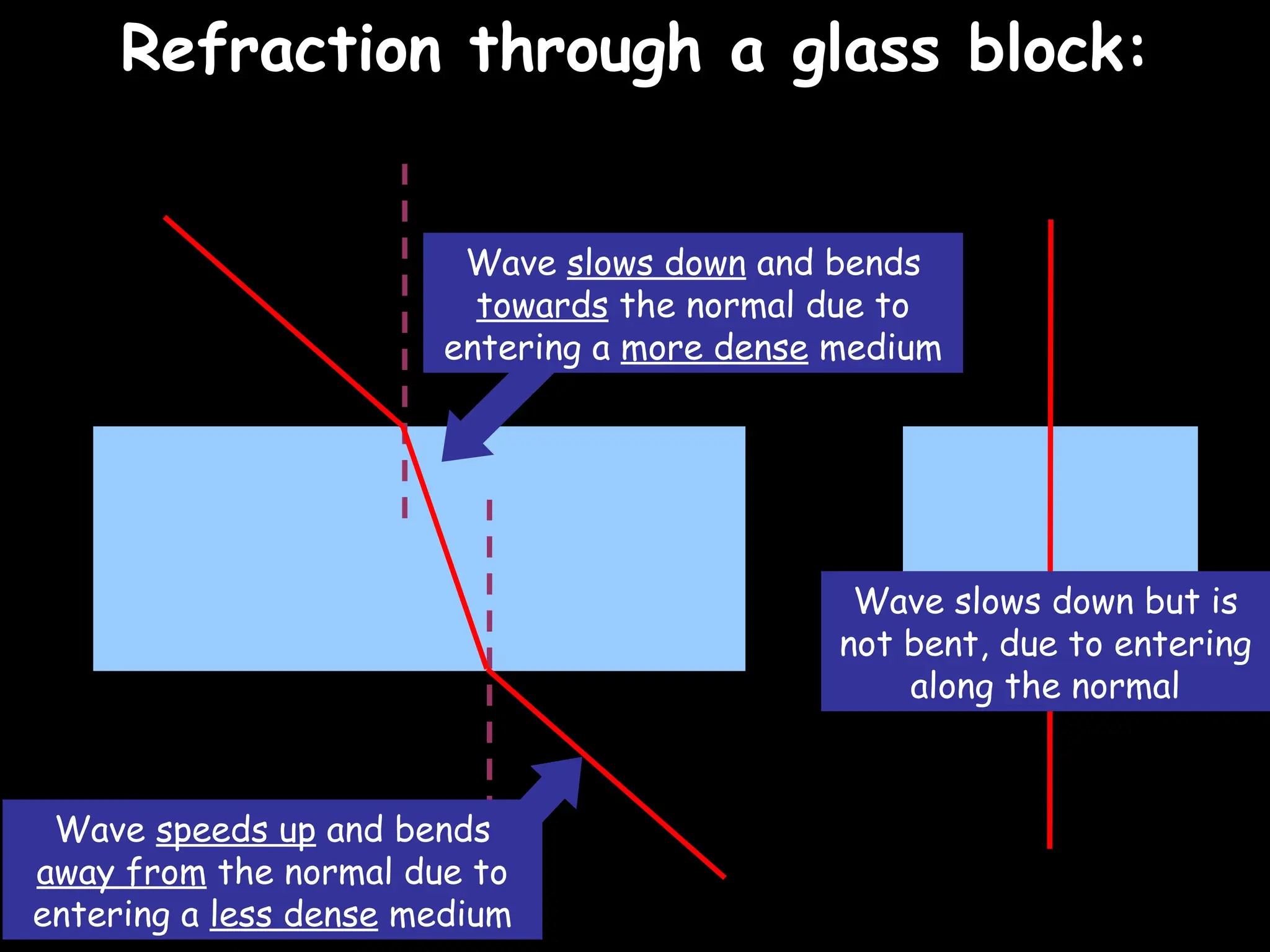 Refraction through a glass block:

Wave slows down and bends towards the normal due to entering a more dense medium

Wave slows down but is not bent, due to entering along the normal

Wave speeds up and bends away from the normal due to entering a less dense medium